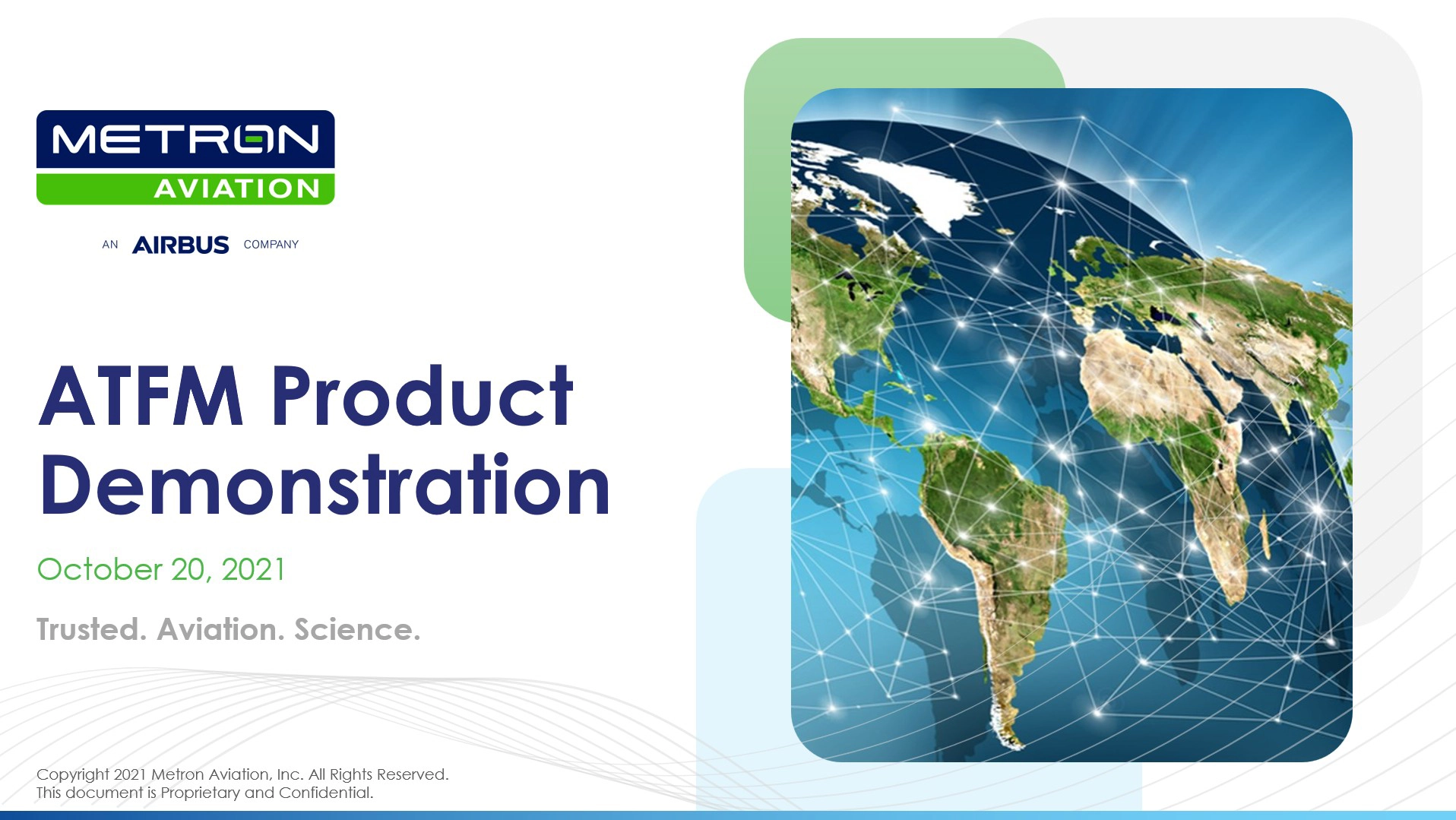 METRON
AVIATION

AN AIRBUS COMPANY

ATFM Product Demonstration

October 20, 2021

Trusted. Aviation. Science.

Copyright 2021 Metron Aviation, Inc. All Rights Reserved.
This document is Proprietary and Confidential.